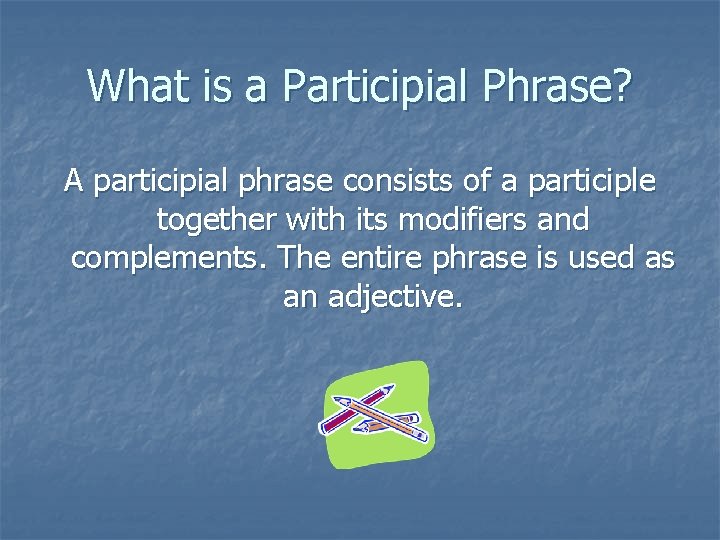 What is a Participial Phrase?

A participial phrase consists of a participle together with its modifiers and complements. The entire phrase is used as an adjective.